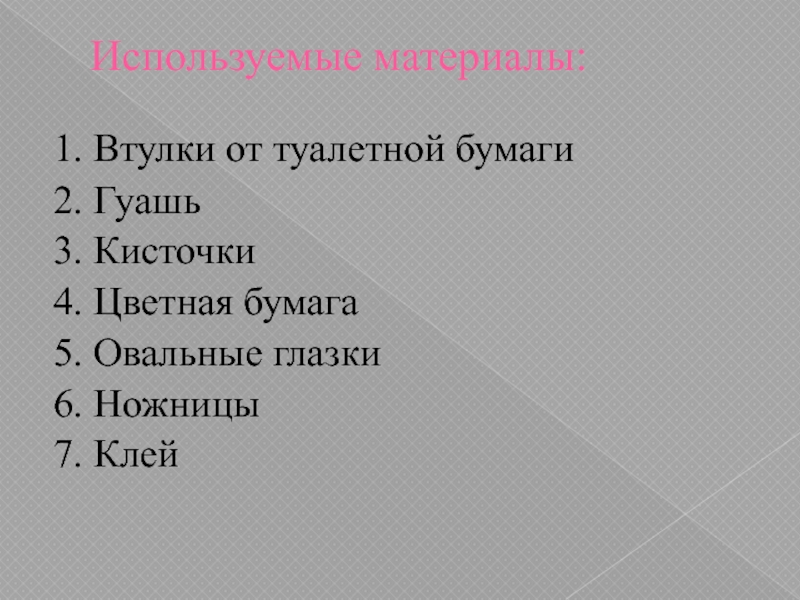 Используемые материалы:

1. Втулки от туалетной бумаги
2. Гуашь
3. Кисточки
4. Цветная бумага
5. Овальные глазки
6. Ножницы
7. Клей